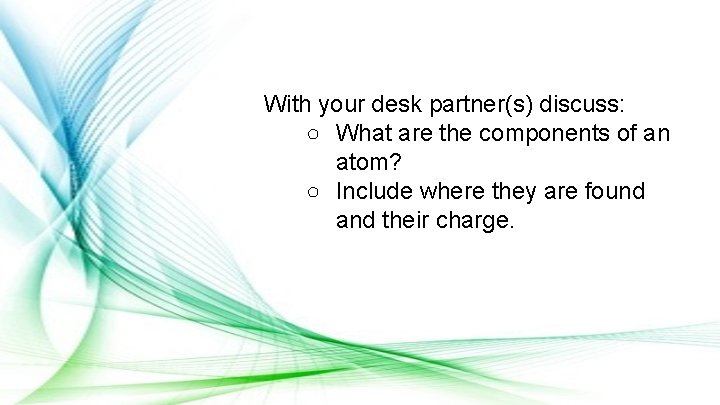 With your desk partner(s) discuss:
○ What are the components of an atom?
○ Include where they are found and their charge.